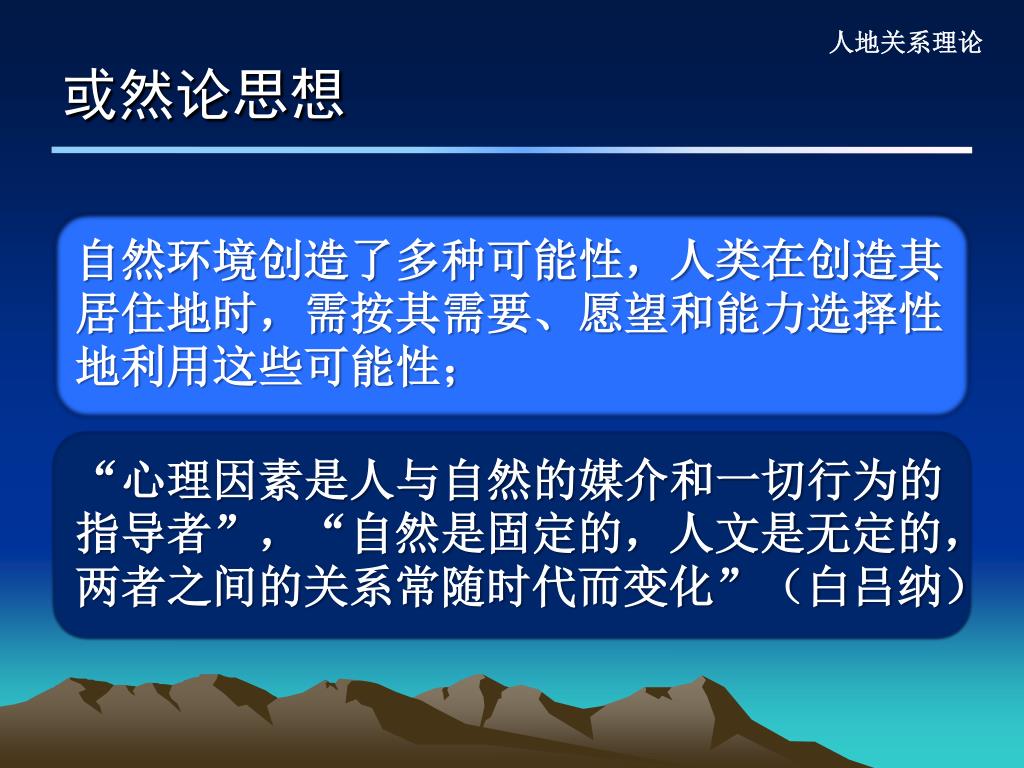 人地关系理论

或然论思想

自然环境创造了多种可能性，人类在创造其居住地时，需按其需要、愿望和能力选择性地利用这些可能性；

“心理因素是人与自然的媒介和一切行为的指导者”，“自然是固定的，人文是无定的，两者之间的关系常随时代而变化”（白吕纳）